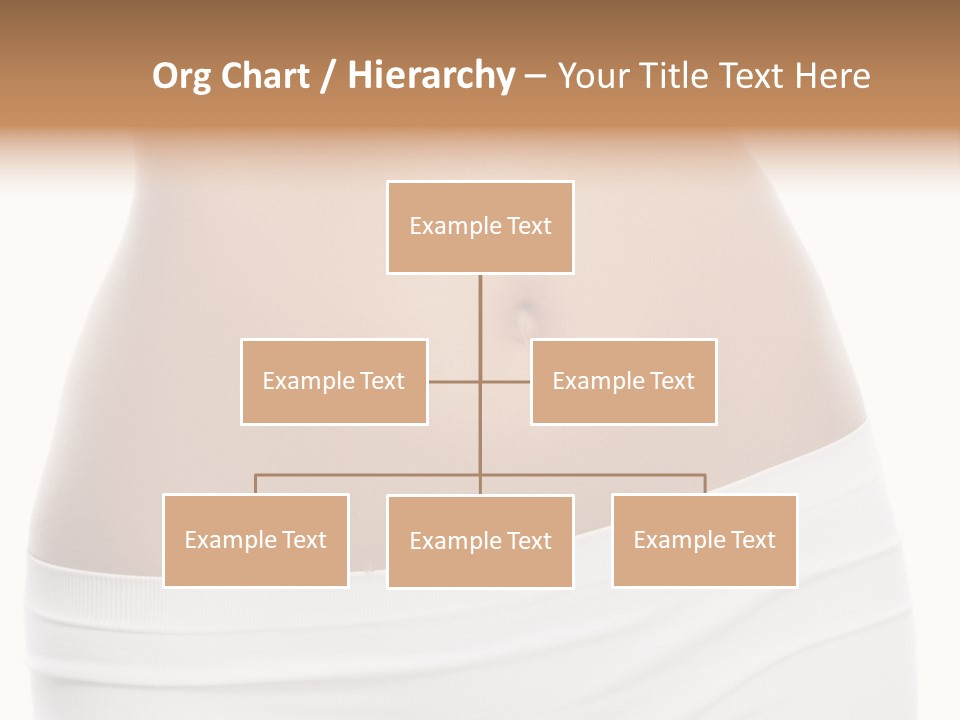 Org Chart / Hierarchy – Your Title Text Here

Example Text

Example Text

Example Text

Example Text

Example Text

Example Text